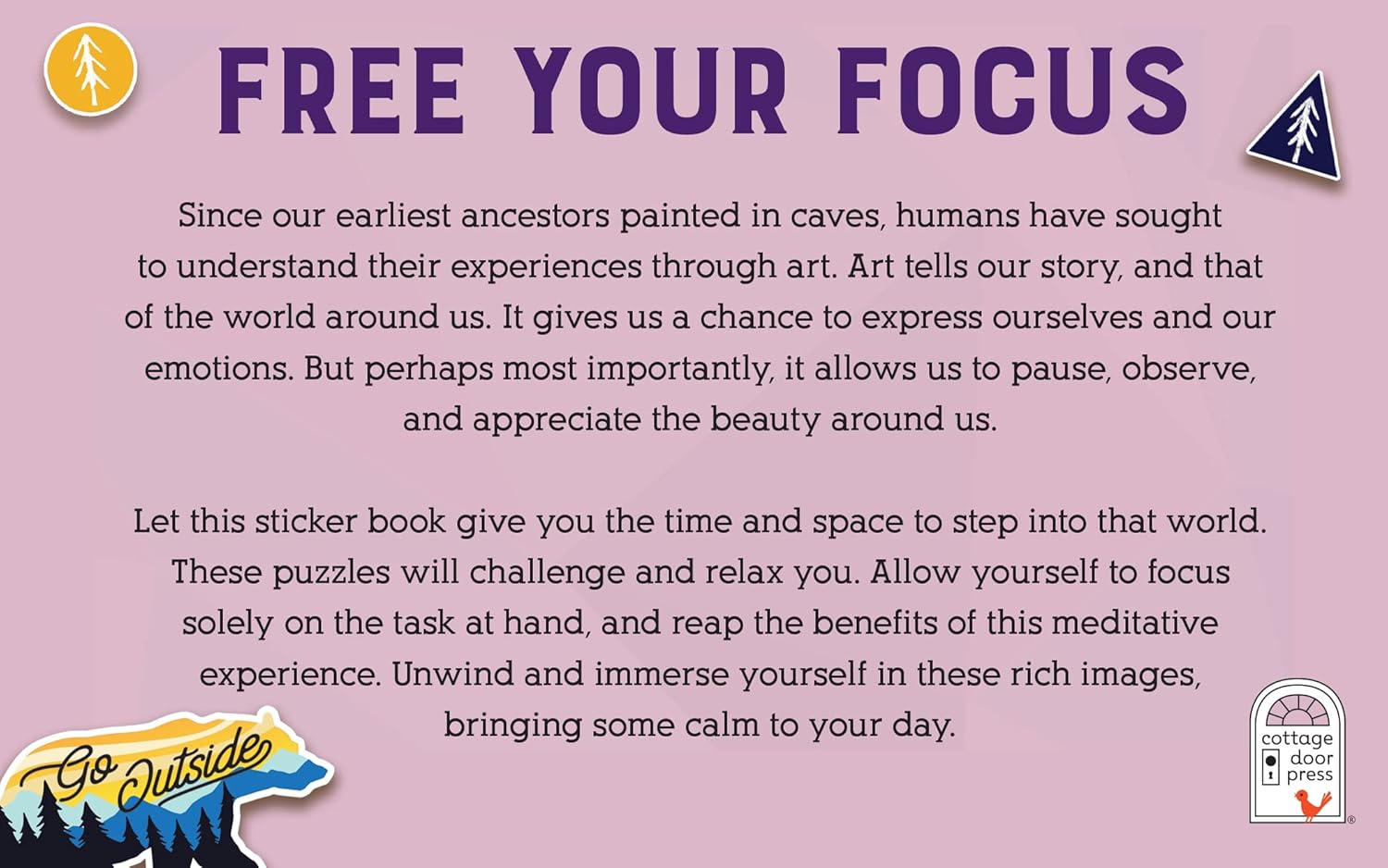 FREE YOUR FOCUS

Since our earliest ancestors painted in caves, humans have sought to understand their experiences through art. Art tells our story, and that of the world around us. It gives us a chance to express ourselves and our emotions. But perhaps most importantly, it allows us to pause, observe, and appreciate the beauty around us.

Let this sticker book give you the time and space to step into that world. These puzzles will challenge and relax you. Allow yourself to focus solely on the task at hand, and reap the benefits of this meditative experience. Unwind and immerse yourself in these rich images, bringing some calm to your day.

Go Outside

cottage door press ®